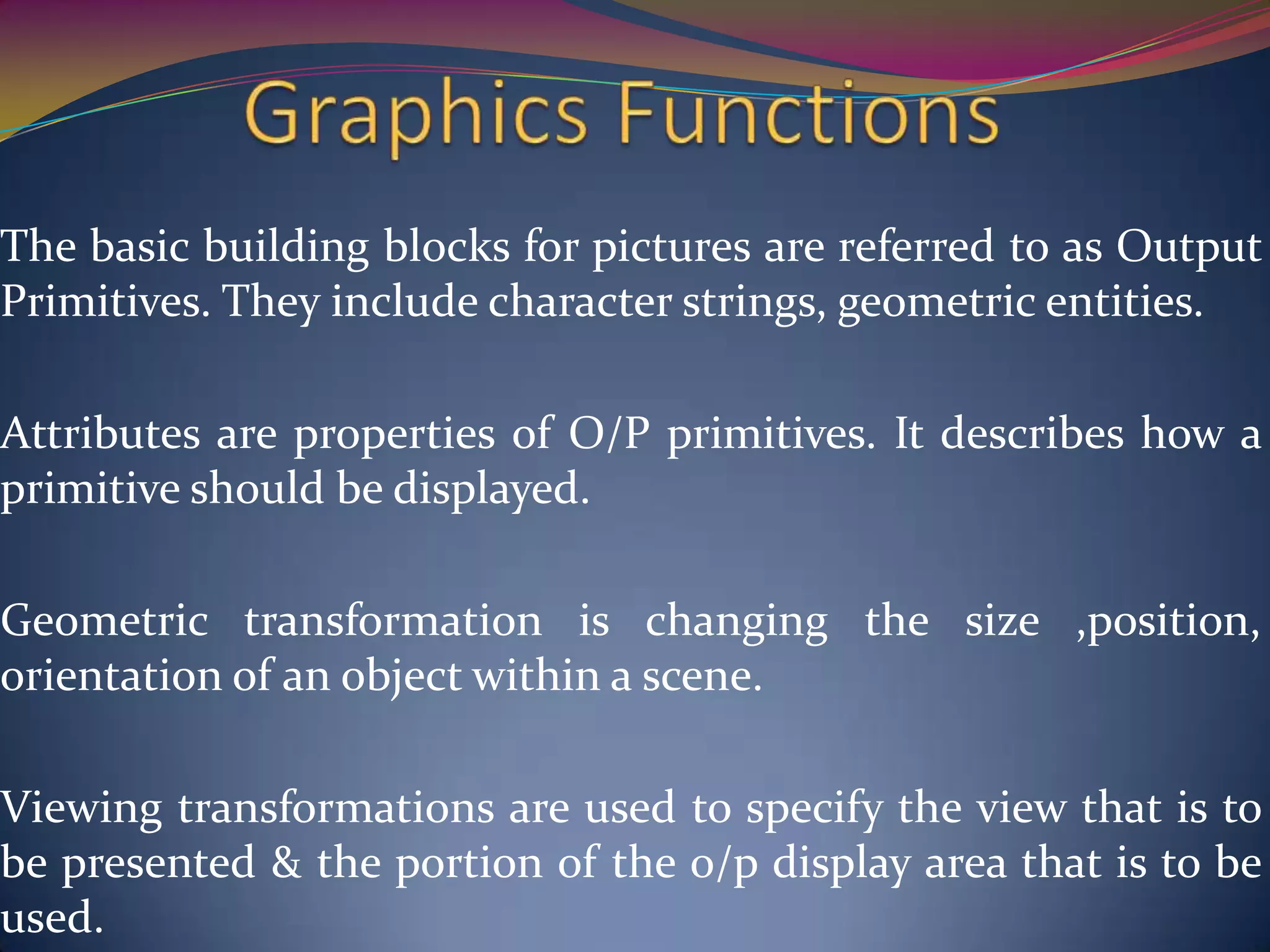 Graphics Functions

The basic building blocks for pictures are referred to as Output Primitives. They include character strings, geometric entities.

Attributes are properties of O/P primitives. It describes how a primitive should be displayed.

Geometric transformation is changing the size ,position, orientation of an object within a scene.

Viewing transformations are used to specify the view that is to be presented & the portion of the o/p display area that is to be used.